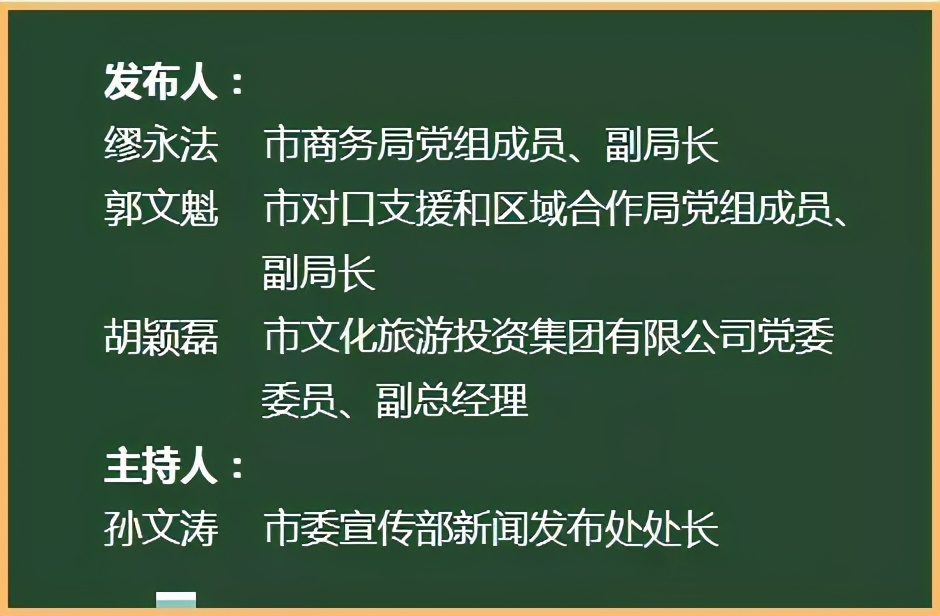 发布人：

缪永法　市商务局党组成员、副局长

郭文魁　市对口支援和区域合作局党组成员、副局长

胡颖磊　市文化旅游投资集团有限公司党委委员、副总经理

主持人：

孙文涛　市委宣传部新闻发布处处长